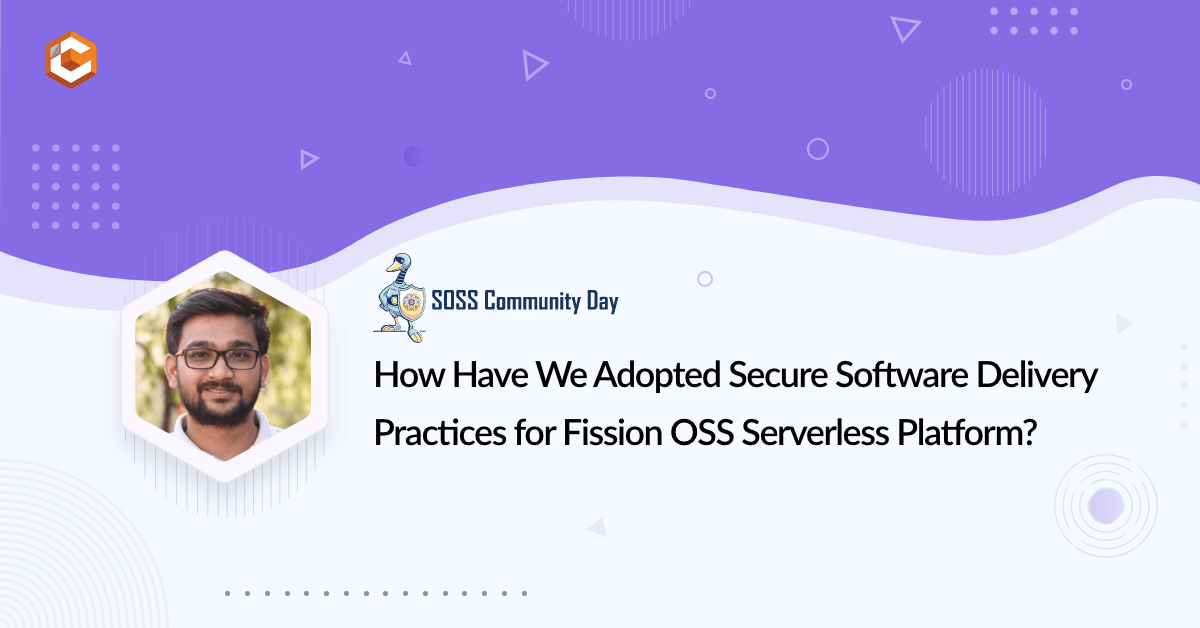 SOSS Community Day

How Have We Adopted Secure Software Delivery Practices for Fission OSS Serverless Platform?